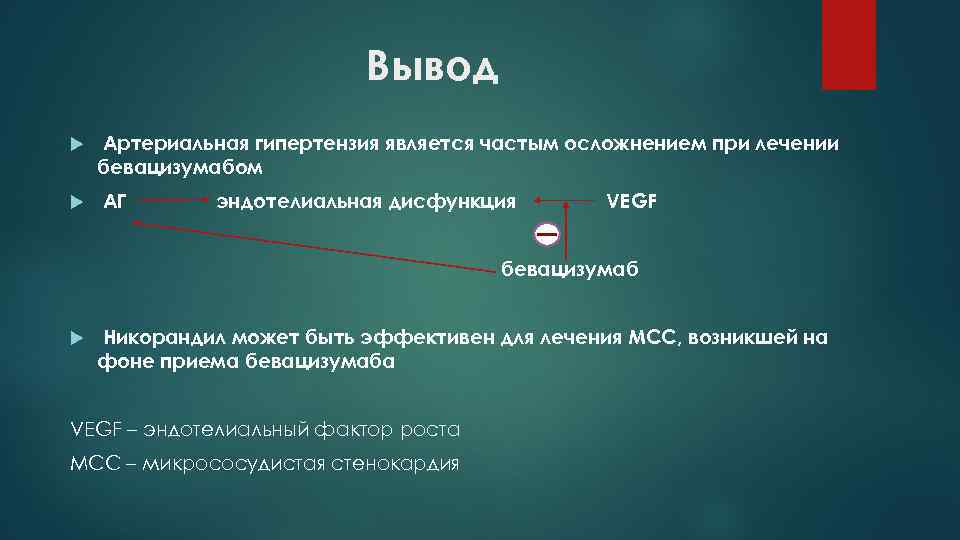 Вывод

Артериальная гипертензия является частым осложнением при лечении бевацизумабом

АГ эндотелиальная дисфункция VEGF

бевацизумаб

Никорандил может быть эффективен для лечения МСС, возникшей на фоне приема бевацизумаба

VEGF – эндотелиальный фактор роста

МСС – микрососудистая стенокардия